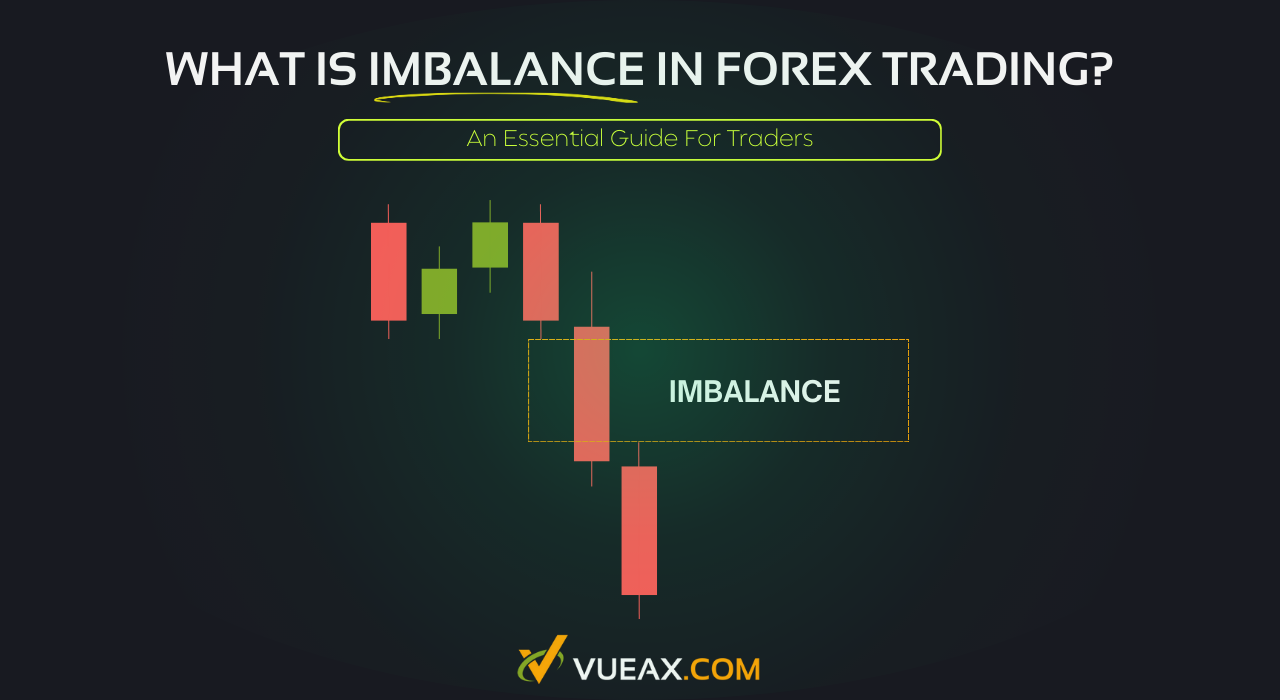 WHAT IS IMBALANCE IN FOREX TRADING?

An Essential Guide For Traders

IMBALANCE

VUEAX.COM